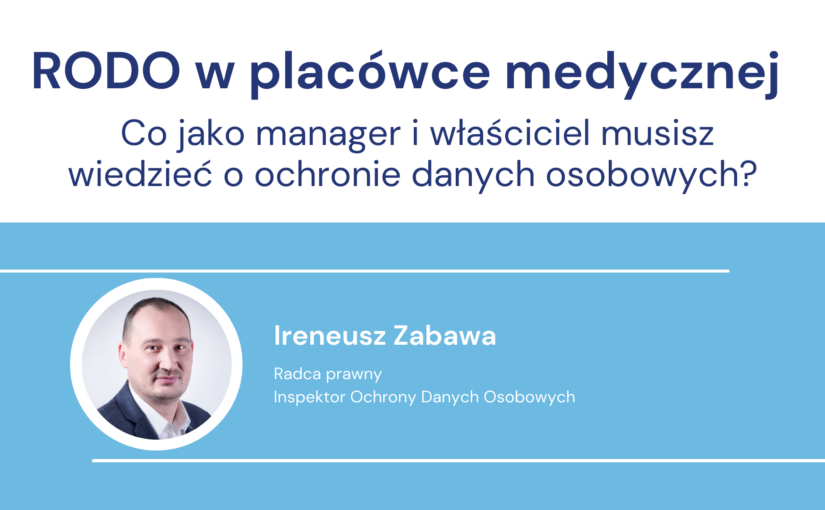 RODO w placówce medycznej

Co jako manager i właściciel musisz wiedzieć o ochronie danych osobowych?

Ireneusz Zabawa

Radca prawny
Inspektor Ochrony Danych Osobowych